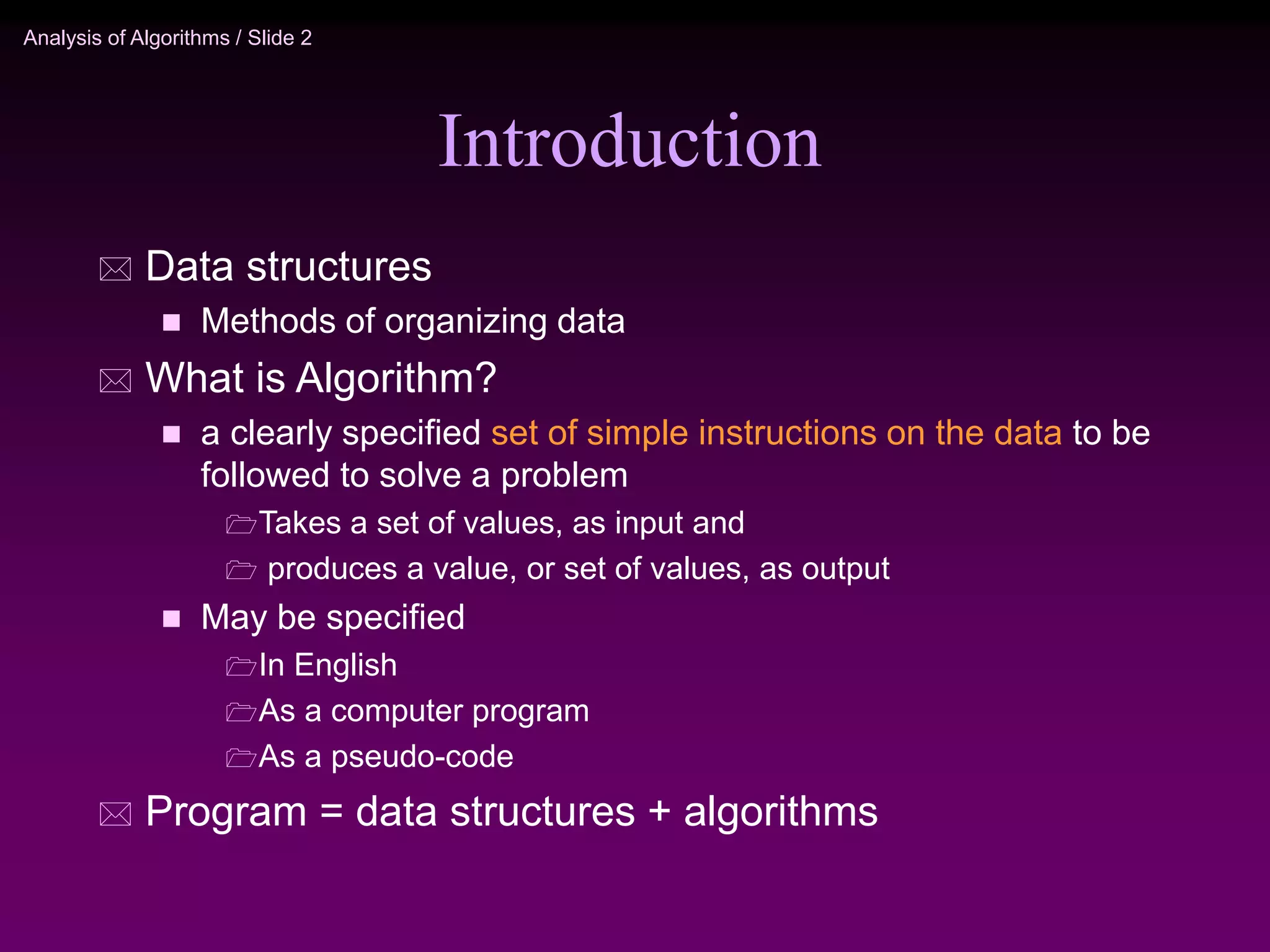 Analysis of Algorithms / Slide 2

Introduction

Data structures

Methods of organizing data

What is Algorithm?

a clearly specified set of simple instructions on the data to be followed to solve a problem

Takes a set of values, as input and

produces a value, or set of values, as output

May be specified

In English

As a computer program

As a pseudo-code

Program = data structures + algorithms